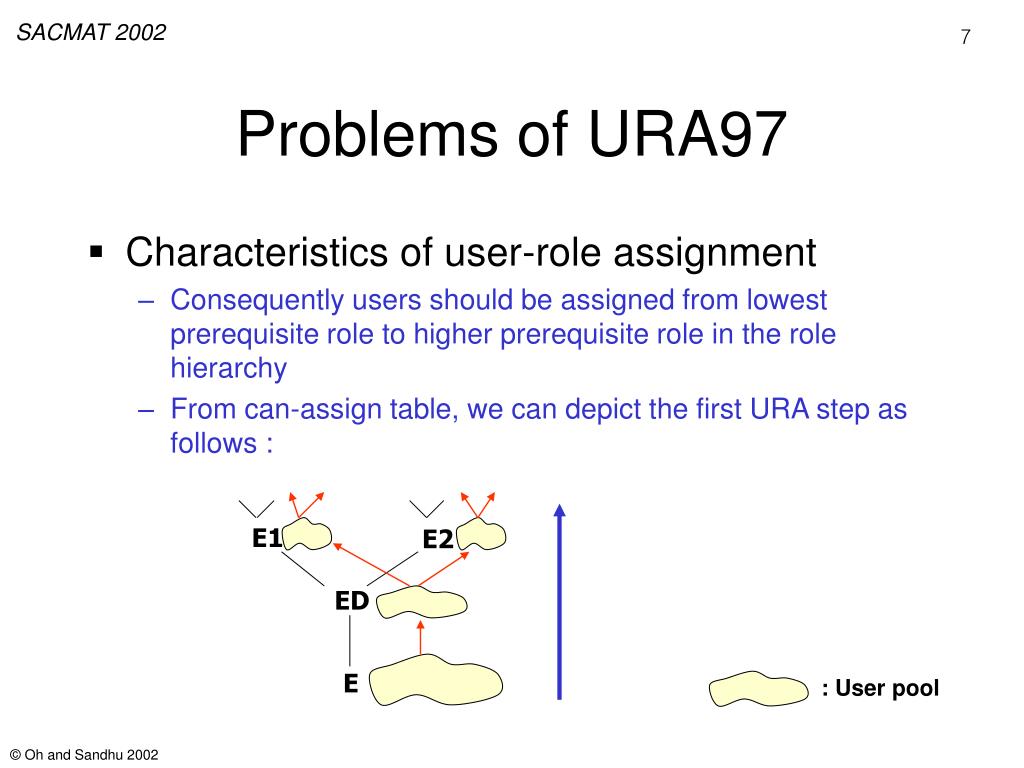 SACMAT 2002

7

Problems of URA97

▪ Characteristics of user-role assignment

– Consequently users should be assigned from lowest prerequisite role to higher prerequisite role in the role hierarchy

– From can-assign table, we can depict the first URA step as follows :

E1

E2

ED

E

: User pool

© Oh and Sandhu 2002